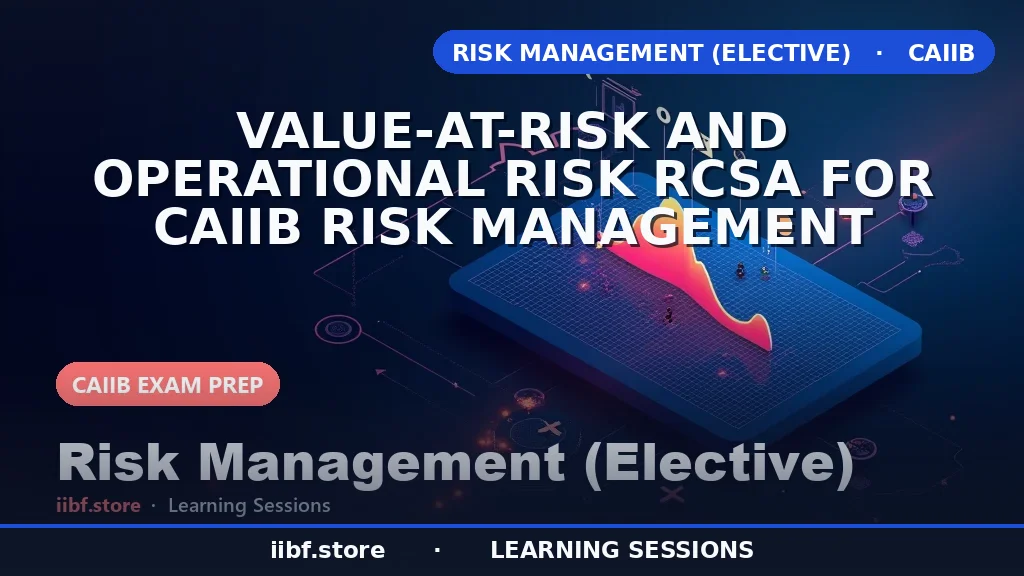 RISK MANAGEMENT (ELECTIVE) · CAIIB

VALUE-AT-RISK AND OPERATIONAL RISK RCSA FOR CAIIB RISK MANAGEMENT

CAIIB EXAM PREP

Risk Management (Elective)

iibf.store · Learning Sessions

iibf.store · LEARNING SESSIONS